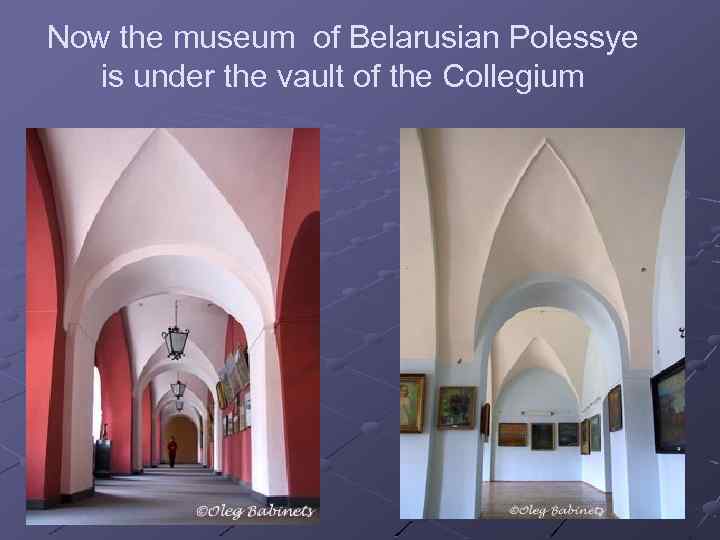 Now the museum of Belarusian Polessye is under the vault of the Collegium

©Oleg Babinets

©Oleg Babinets